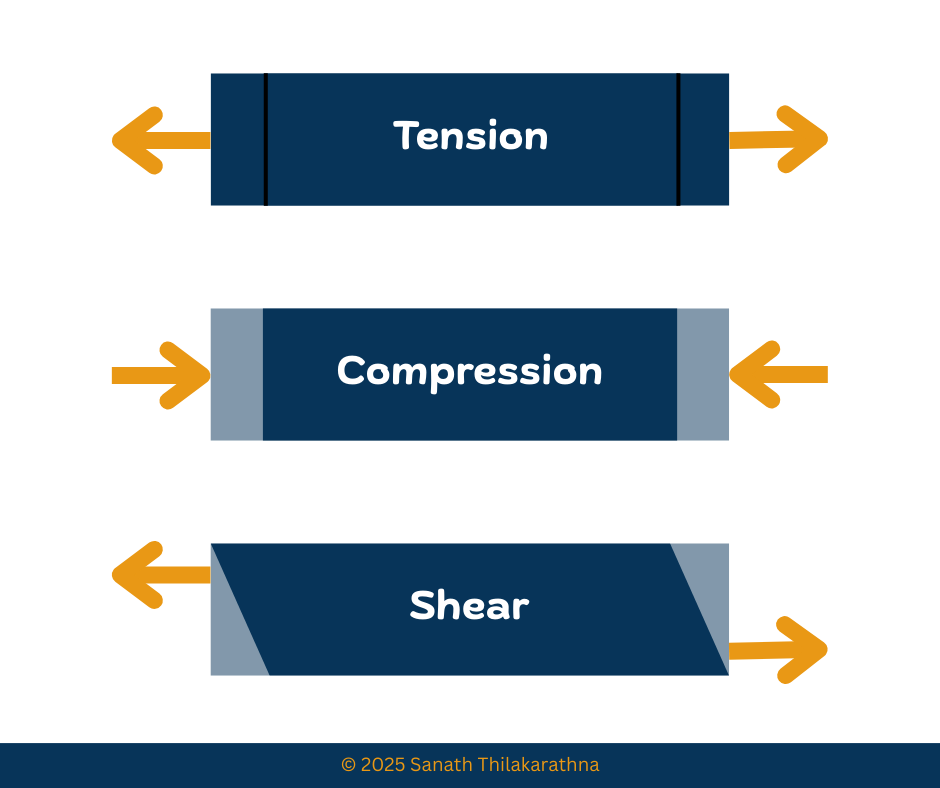 Tension

Compression

Shear

© 2025 Sanath Thilakarathna